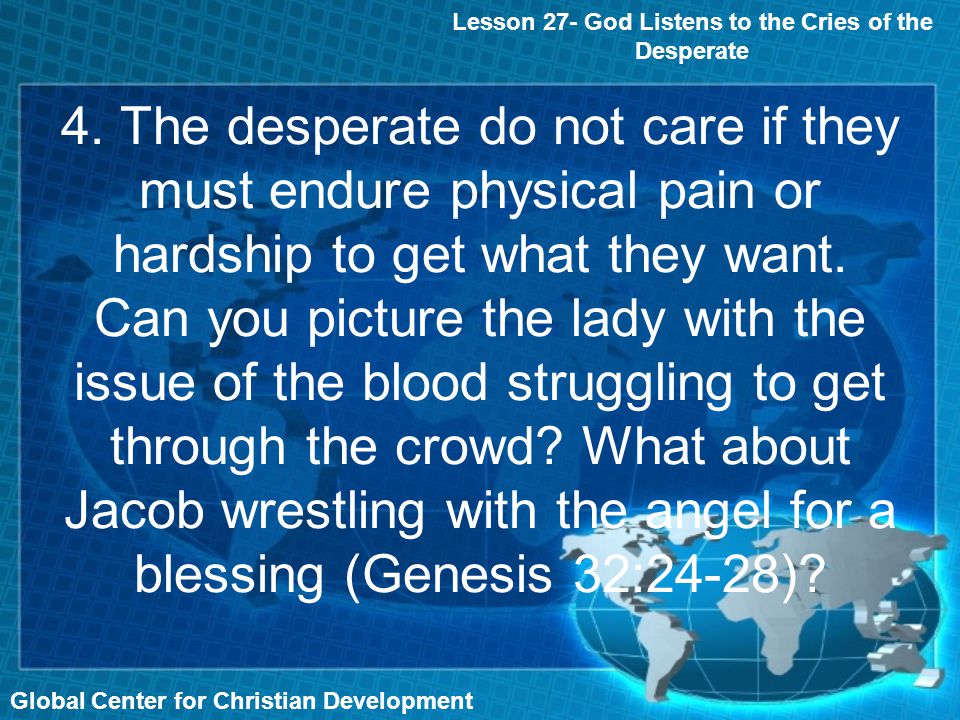 Lesson 27- God Listens to the Cries of the Desperate

4. The desperate do not care if they must endure physical pain or hardship to get what they want. Can you picture the lady with the issue of the blood struggling to get through the crowd? What about Jacob wrestling with the angel for a blessing (Genesis 32:24-28)?

Global Center for Christian Development